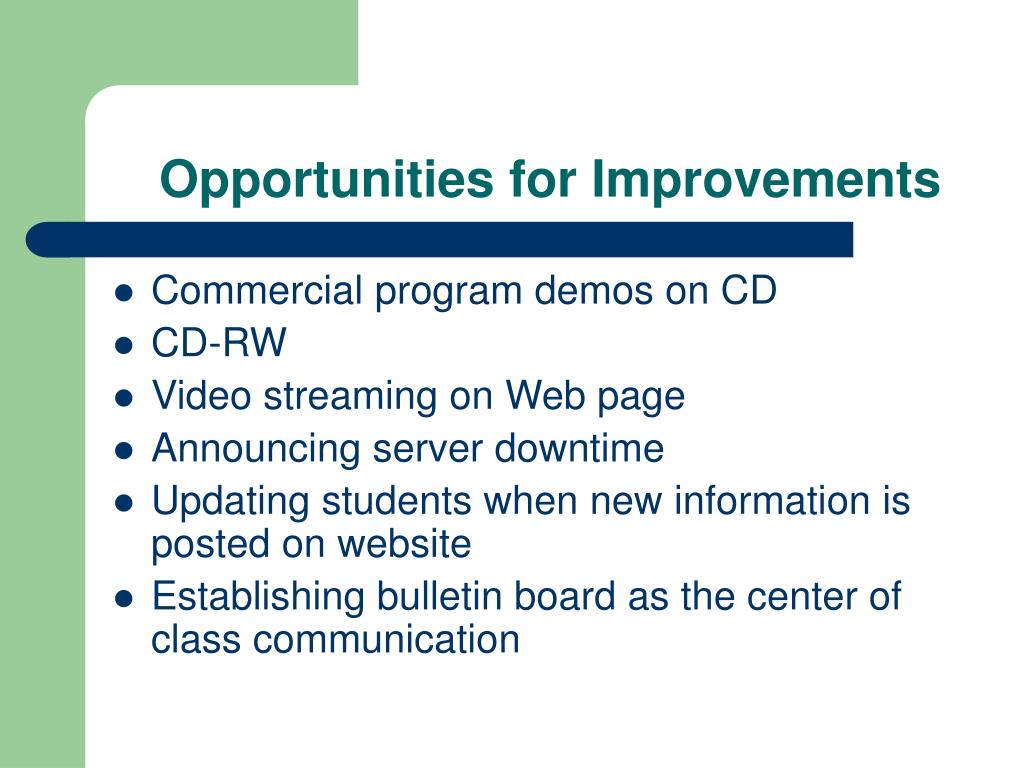 Opportunities for Improvements

- Commercial program demos on CD
- CD-RW
- Video streaming on Web page
- Announcing server downtime
- Updating students when new information is posted on website
- Establishing bulletin board as the center of class communication